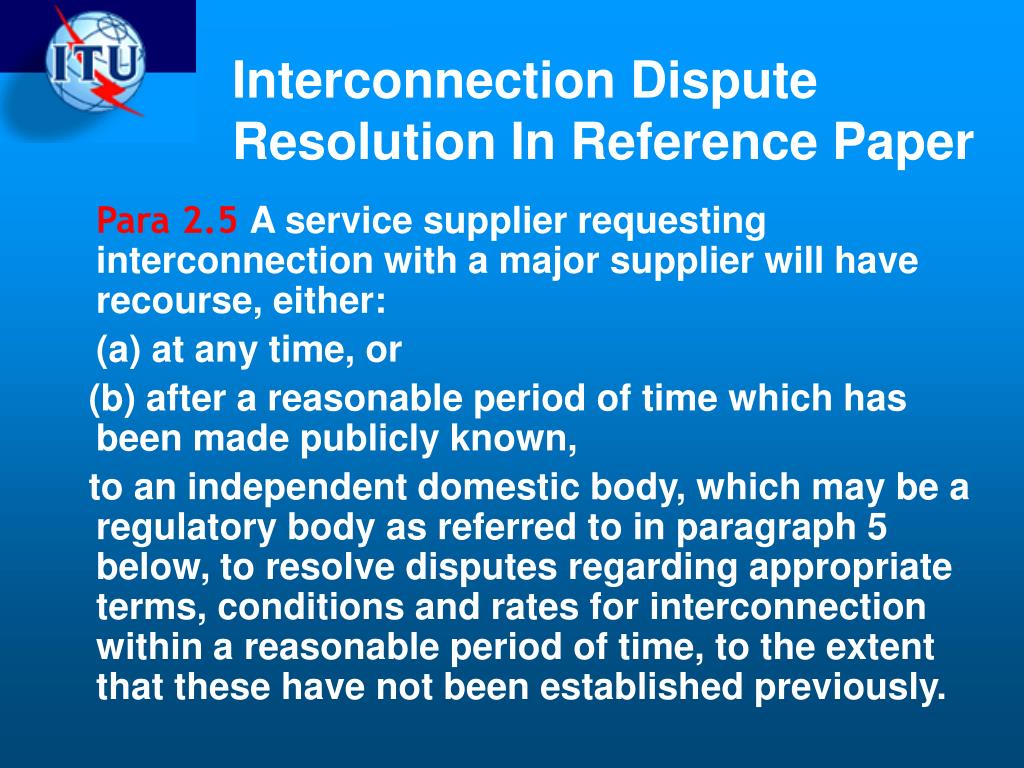 ITU

Interconnection Dispute Resolution In Reference Paper

Para 2.5 A service supplier requesting interconnection with a major supplier will have recourse, either:

(a) at any time, or

(b) after a reasonable period of time which has been made publicly known,

to an independent domestic body, which may be a regulatory body as referred to in paragraph 5 below, to resolve disputes regarding appropriate terms, conditions and rates for interconnection within a reasonable period of time, to the extent that these have not been established previously.